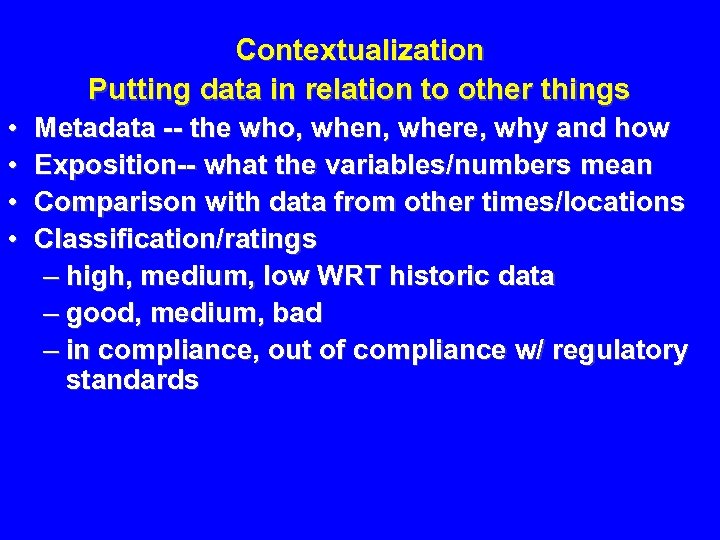 Contextualization
Putting data in relation to other things

• Metadata -- the who, when, where, why and how
• Exposition-- what the variables/numbers mean
• Comparison with data from other times/locations
• Classification/ratings
– high, medium, low WRT historic data
– good, medium, bad
– in compliance, out of compliance w/ regulatory standards